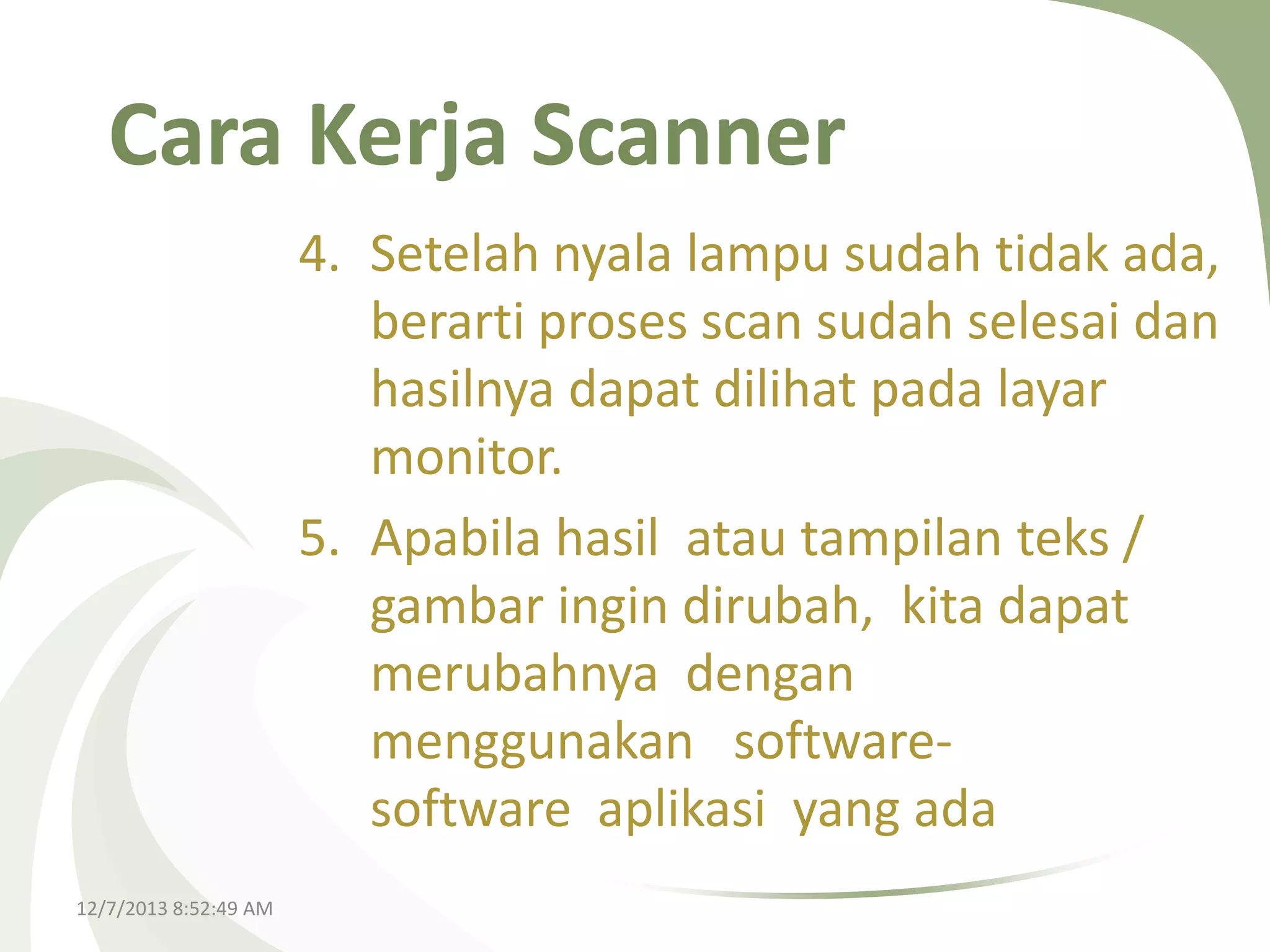 Cara Kerja Scanner

4. Setelah nyala lampu sudah tidak ada, berarti proses scan sudah selesai dan hasilnya dapat dilihat pada layar monitor.

5. Apabila hasil atau tampilan teks / gambar ingin dirubah, kita dapat merubahnya dengan menggunakan software-software aplikasi yang ada

12/7/2013 8:52:49 AM